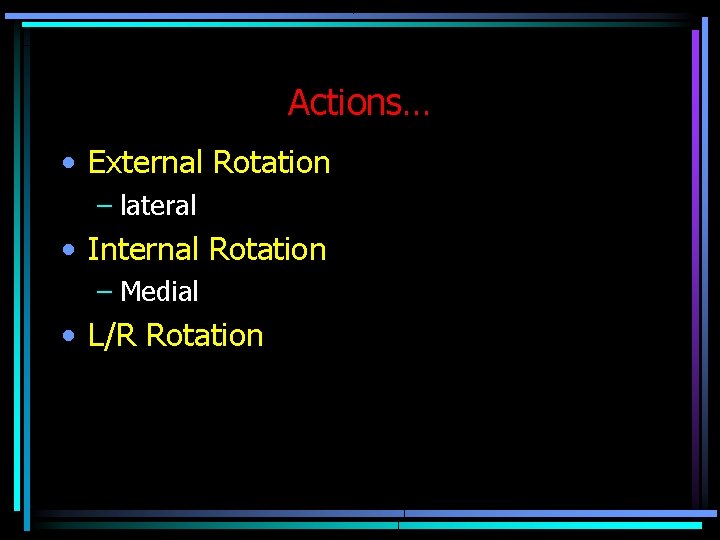 Actions…

• External Rotation
– lateral
• Internal Rotation
– Medial
• L/R Rotation